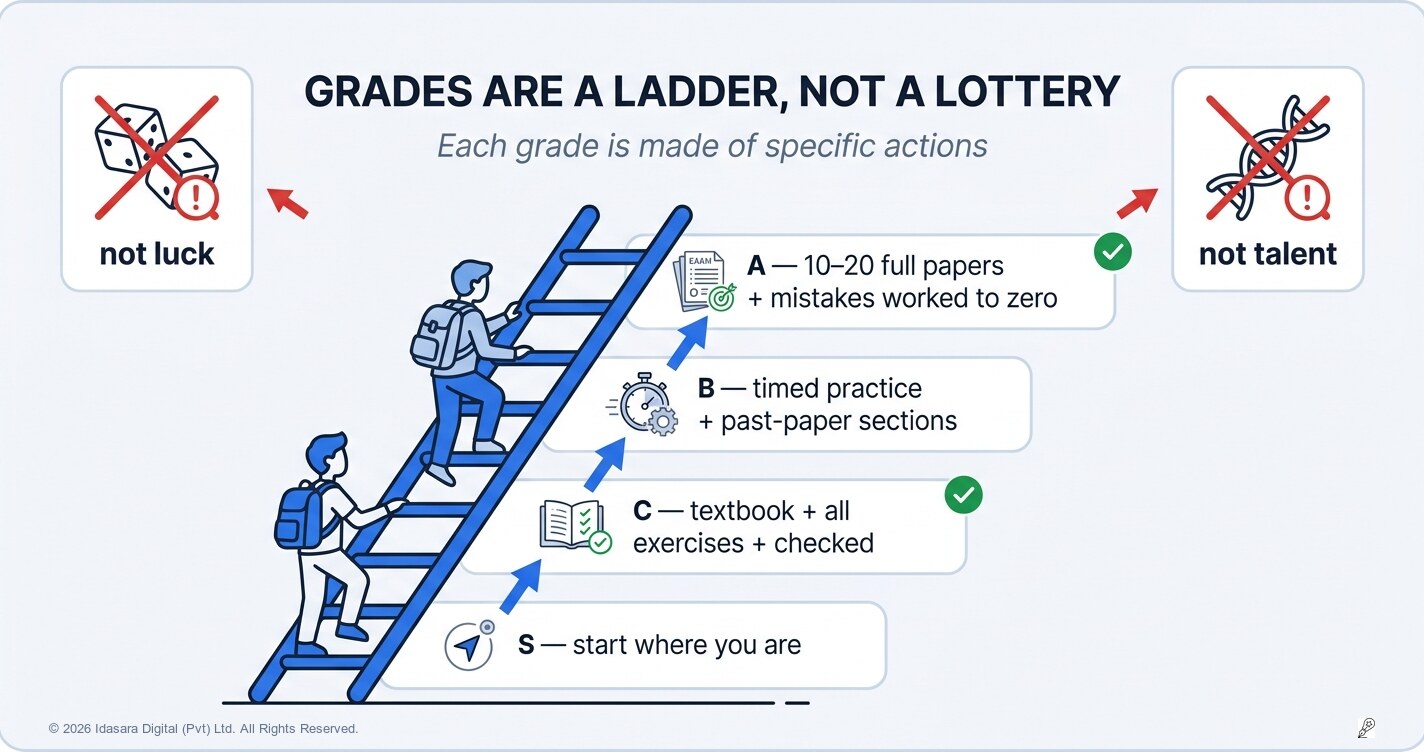 GRADES ARE A LADDER, NOT A LOTTERY

Each grade is made of specific actions

not luck

not talent

EAAM

A — 10–20 full papers + mistakes worked to zero

B — timed practice + past-paper sections

C — textbook + all exercises + checked

S — start where you are

© 2026 Idasara Digital (Pvt) Ltd. All Rights Reserved.